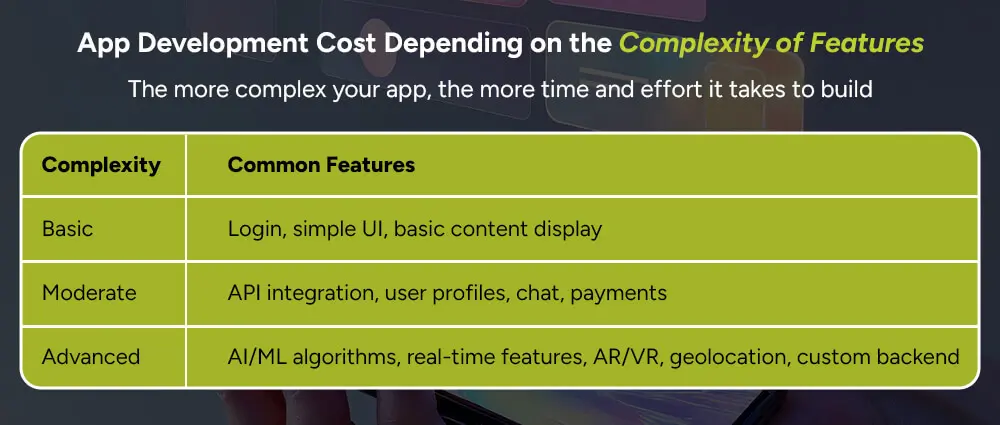 App Development Cost Depending on the Complexity of Features

The more complex your app, the more time and effort it takes to build

| Complexity | Common Features |
|---|---|
| Basic | Login, simple UI, basic content display |
| Moderate | API integration, user profiles, chat, payments |
| Advanced | AI/ML algorithms, real-time features, AR/VR, geolocation, custom backend |